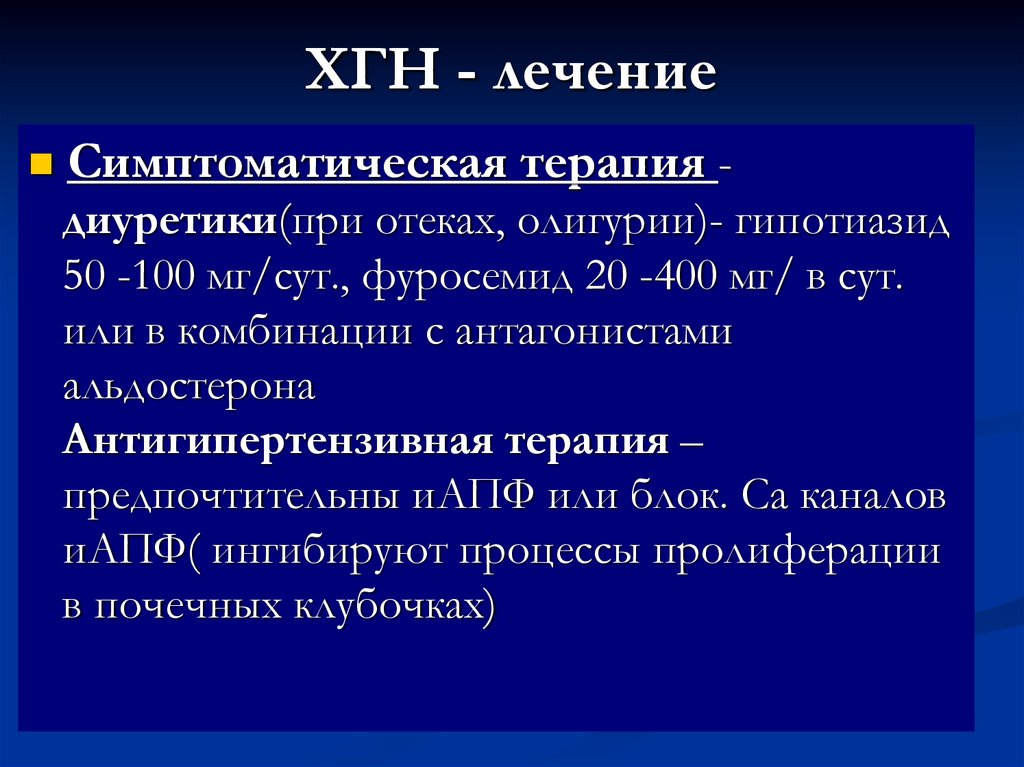 ХГН - лечение

Симптоматическая терапия - диуретики(при отеках, олигурии)- гипотиазид 50 -100 мг/сут., фуросемид 20 -400 мг/ в сут. или в комбинации с антагонистами альдостерона
Антигипертензивная терапия – предпочтительны иАПФ или блок. Са каналов иАПФ( ингибируют процессы пролиферации в почечных клубочках)